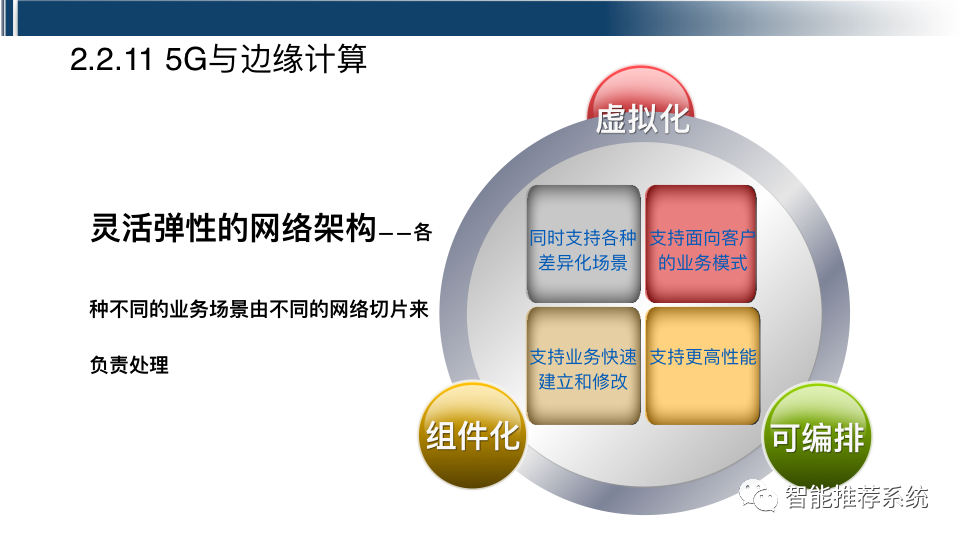 2.2.11 5G与边缘计算

灵活弹性的网络架构——各种不同的业务场景由不同的网络切片来负责处理

虚拟化

同时支持各种差异化场景

支持面向客户的业务模式

支持业务快速建立和修改

支持更高性能

组件化

可编排

智能推荐系统